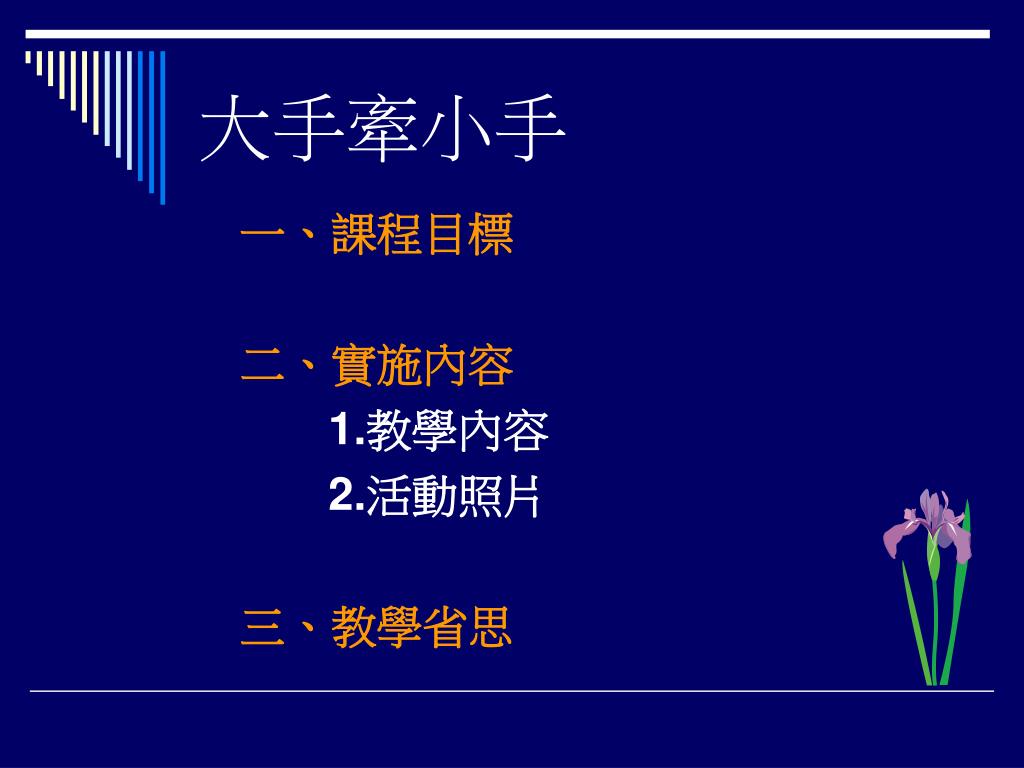 大手牽小手

一、課程目標

二、實施內容

1.教學內容

2.活動照片

三、教學省思